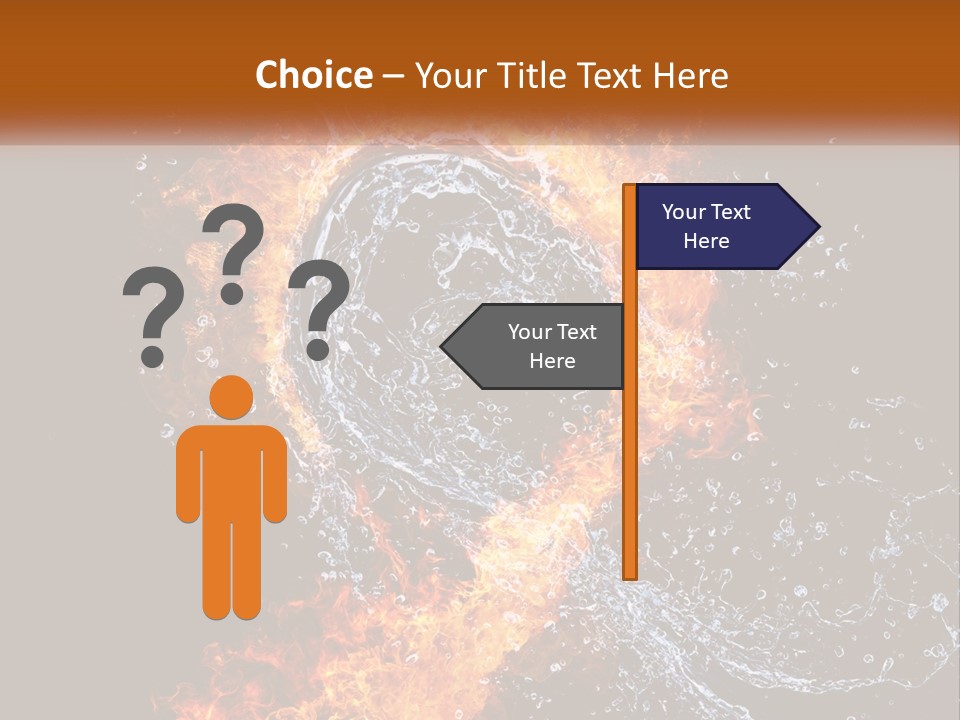 Choice – Your Title Text Here

? ? ?

Your Text Here

Your Text Here